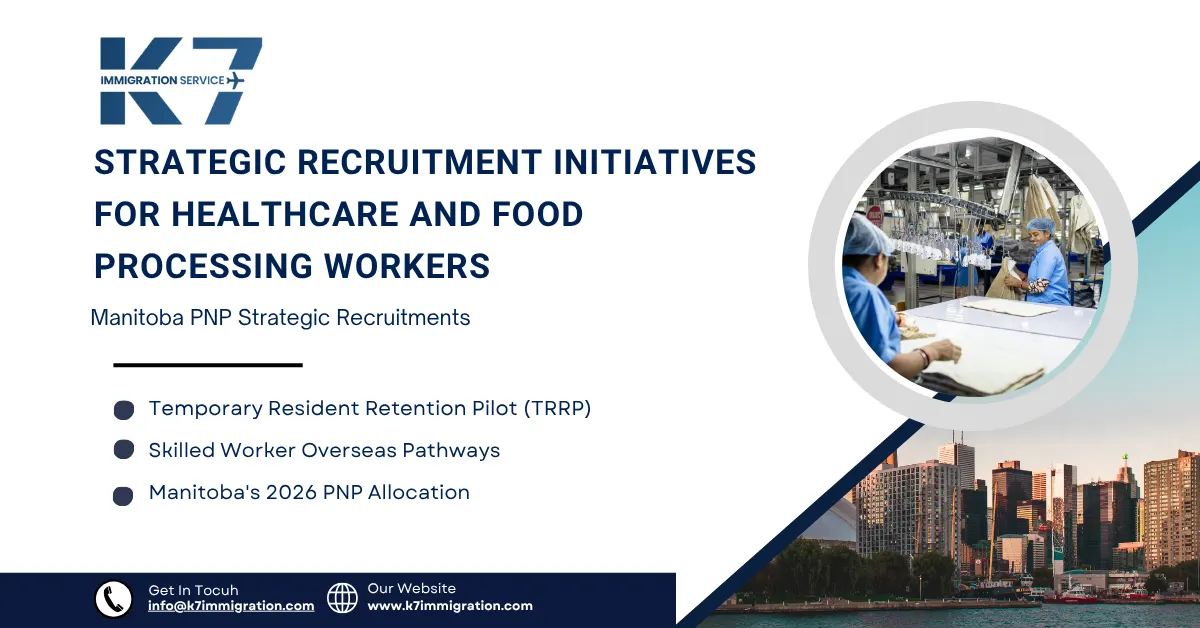 K7
IMMIGRATION SERVICE

STRATEGIC RECRUITMENT INITIATIVES FOR HEALTHCARE AND FOOD PROCESSING WORKERS

Manitoba PNP Strategic Recruitments

Temporary Resident Retention Pilot (TRRP)

Skilled Worker Overseas Pathways

Manitoba's 2026 PNP Allocation

Get In Tocuh
info@k7immigration.com

Our Website
www.k7immigration.com